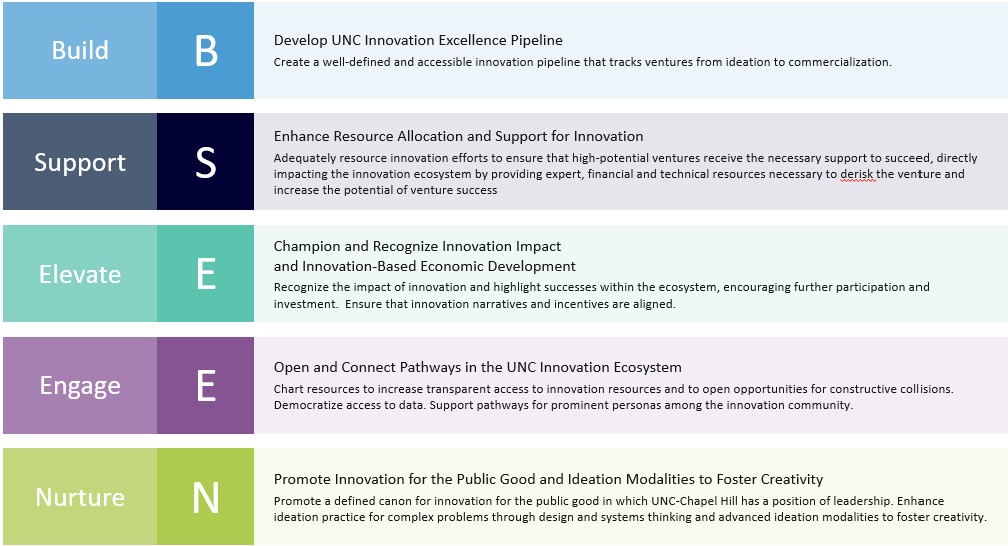 Build

B

Develop UNC Innovation Excellence Pipeline

Create a well-defined and accessible innovation pipeline that tracks ventures from ideation to commercialization.

Support

S

Enhance Resource Allocation and Support for Innovation

Adequately resource innovation efforts to ensure that high-potential ventures receive the necessary support to succeed, directly impacting the innovation ecosystem by providing expert, financial and technical resources necessary to derisk the venture and increase the potential of venture success

Elevate

E

Champion and Recognize Innovation Impact and Innovation-Based Economic Development

Recognize the impact of innovation and highlight successes within the ecosystem, encouraging further participation and investment. Ensure that innovation narratives and incentives are aligned.

Engage

E

Open and Connect Pathways in the UNC Innovation Ecosystem

Chart resources to increase transparent access to innovation resources and to open opportunities for constructive collisions. Democratize access to data. Support pathways for prominent personas among the innovation community.

Nurture

N

Promote Innovation for the Public Good and Ideation Modalities to Foster Creativity

Promote a defined canon for innovation for the public good in which UNC-Chapel Hill has a position of leadership. Enhance ideation practice for complex problems through design and systems thinking and advanced ideation modalities to foster creativity.